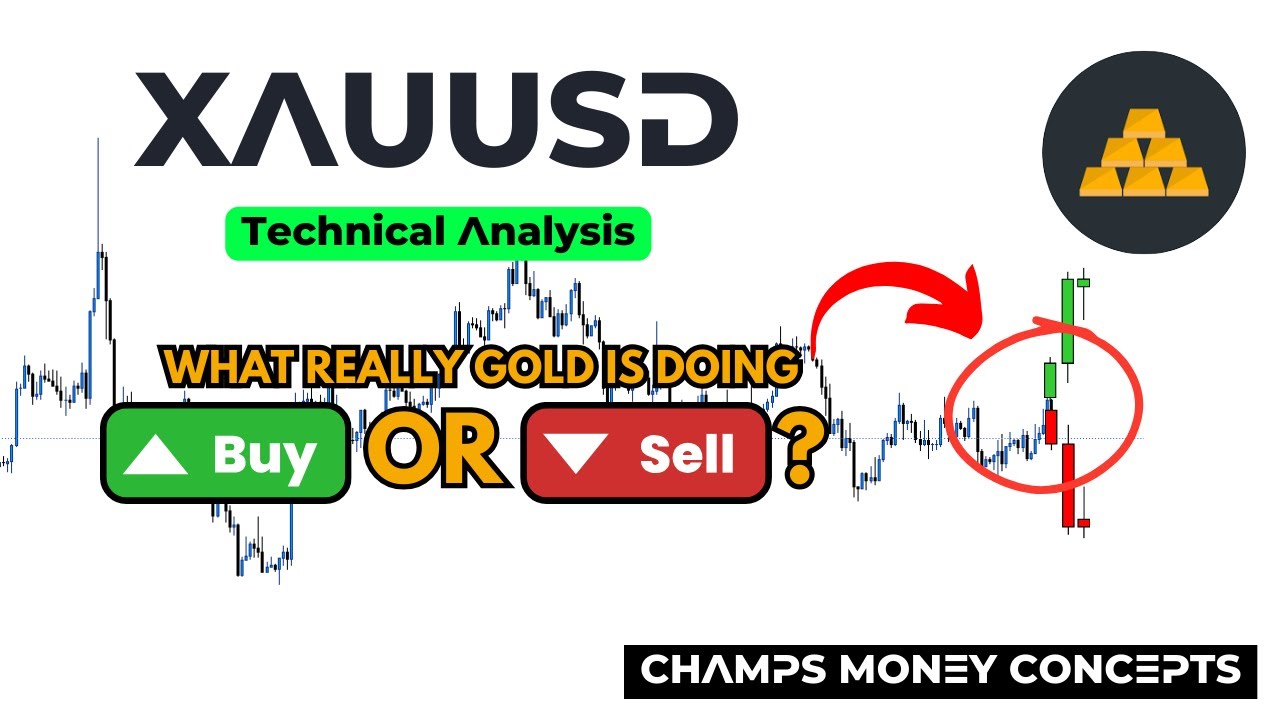 XAUUSD

Technical Analysis

WHAT REALLY GOLD IS DOING

Buy OR Sell ?

CHAMPS MONEY CONCEPTS